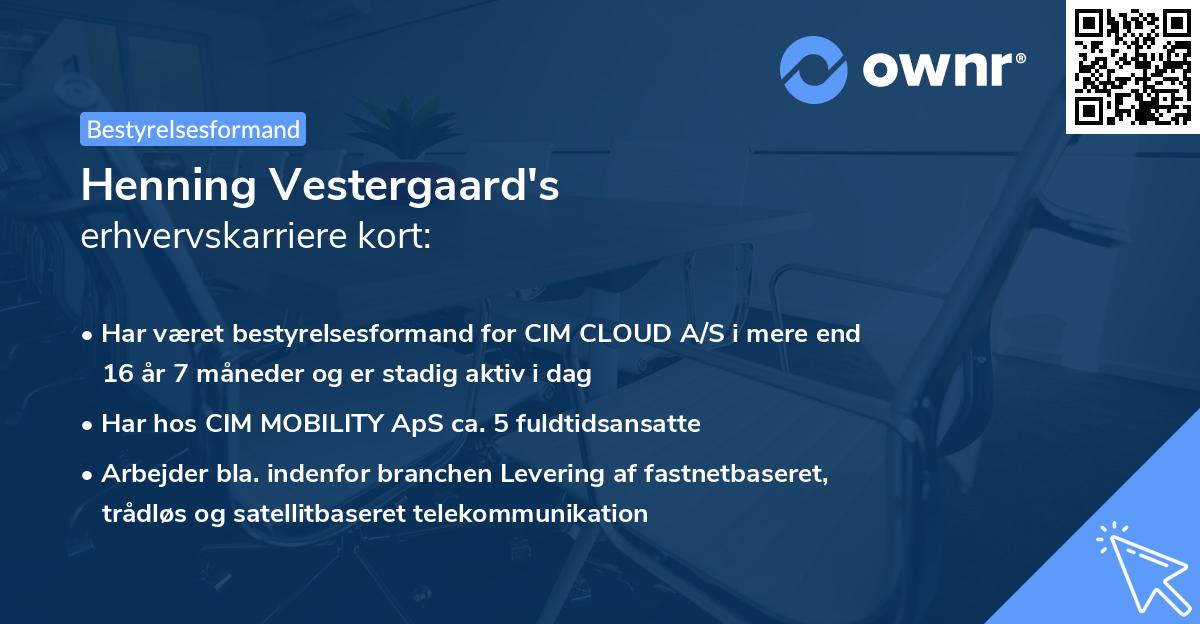 ownr®

Bestyrelsesformand

Henning Vestergaard's
erhvervskarriere kort:

• Har været bestyrelsesformand for CIM CLOUD A/S i mere end 16 år 7 måneder og er stadig aktiv i dag

• Har hos CIM MOBILITY ApS ca. 5 fuldtidsansatte

• Arbejder bla. indenfor branchen Levering af fastnetbaseret, trådløs og satellitbaseret telekommunikation